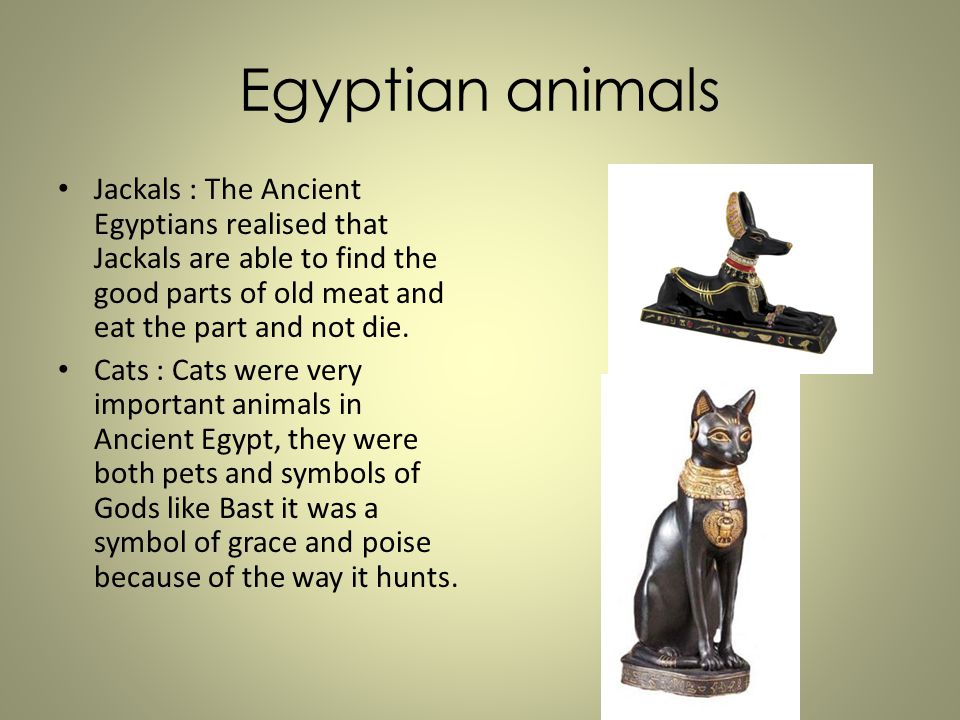 Egyptian animals

• Jackals : The Ancient Egyptians realised that Jackals are able to find the good parts of old meat and eat the part and not die.
• Cats : Cats were very important animals in Ancient Egypt, they were both pets and symbols of Gods like Bast it was a symbol of grace and poise because of the way it hunts.